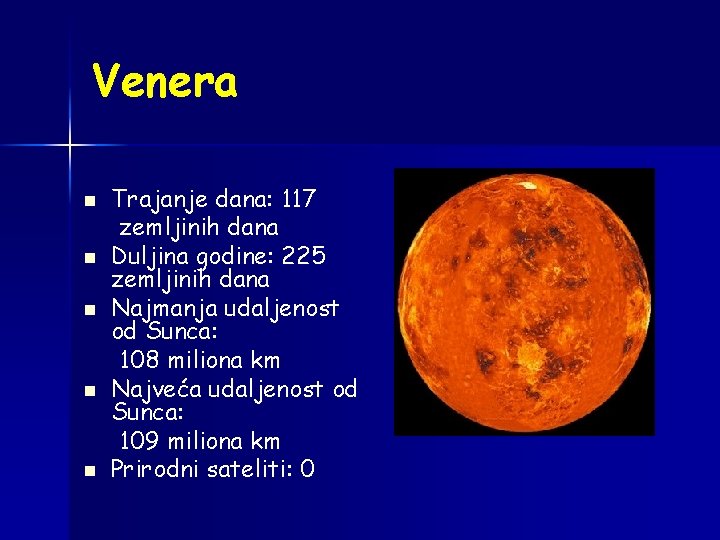 Venera

- Trajanje dana: 117 zemljinih dana
- Duljina godine: 225 zemljinih dana
- Najmanja udaljenost od Sunca: 108 miliona km
- Najveća udaljenost od Sunca: 109 miliona km
- Prirodni sateliti: 0